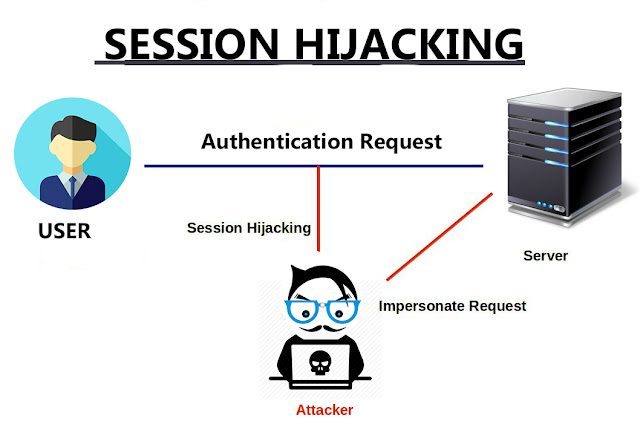 SESSION HIJACKING

Authentication Request

USER

Session Hijacking

Server

Impersonate Request

Attacker